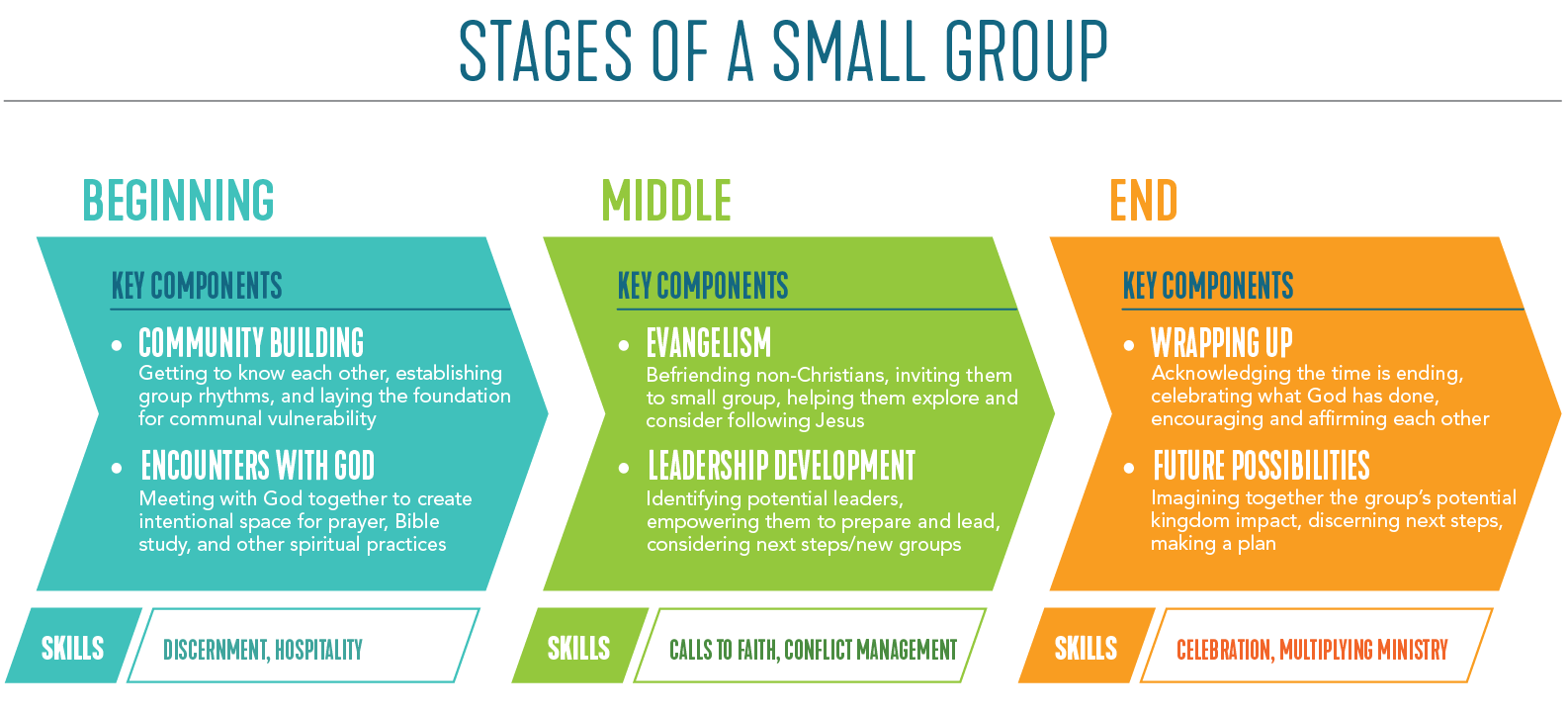 STAGES OF A SMALL GROUP

BEGINNING

KEY COMPONENTS

• COMMUNITY BUILDING
Getting to know each other, establishing group rhythms, and laying the foundation for communal vulnerability

• ENCOUNTERS WITH GOD
Meeting with God together to create intentional space for prayer, Bible study, and other spiritual practices

SKILLS
DISCERNMENT, HOSPITALITY

MIDDLE

KEY COMPONENTS

• EVANGELISM
Befriending non-Christians, inviting them to small group, helping them explore and consider following Jesus

• LEADERSHIP DEVELOPMENT
Identifying potential leaders, empowering them to prepare and lead, considering next steps/new groups

SKILLS
CALLS TO FAITH, CONFLICT MANAGEMENT

END

KEY COMPONENTS

• WRAPPING UP
Acknowledging the time is ending, celebrating what God has done, encouraging and affirming each other

• FUTURE POSSIBILITIES
Imagining together the group's potential kingdom impact, discerning next steps, making a plan

SKILLS
CELEBRATION, MULTIPLYING MINISTRY